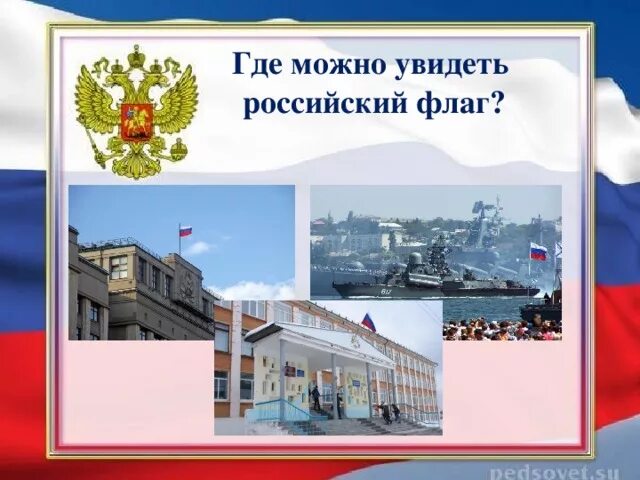 Где можно увидеть российский флаг?

617

pedsovet.su